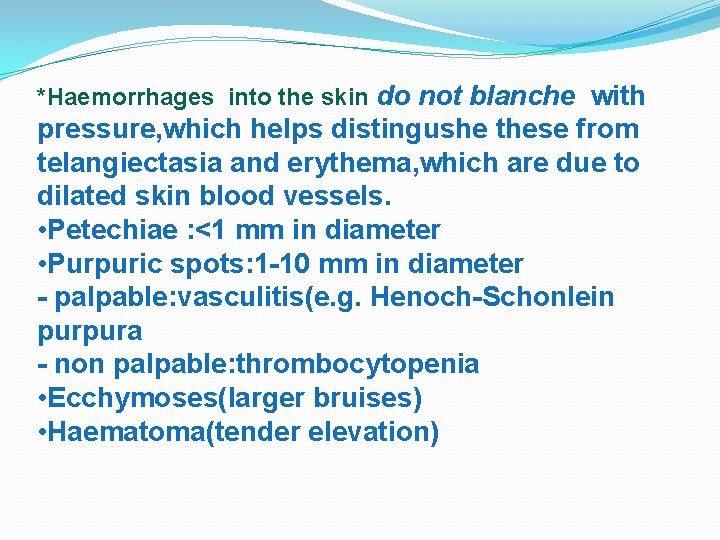 *Haemorrhages into the skin do not blanche with pressure,which helps distingushe these from telangiectasia and erythema,which are due to dilated skin blood vessels.
•Petechiae :<1 mm in diameter
•Purpuric spots:1-10 mm in diameter
- palpable:vasculitis(e.g. Henoch-Schonlein purpura
- non palpable:thrombocytopenia
•Ecchymoses(larger bruises)
•Haematoma(tender elevation)